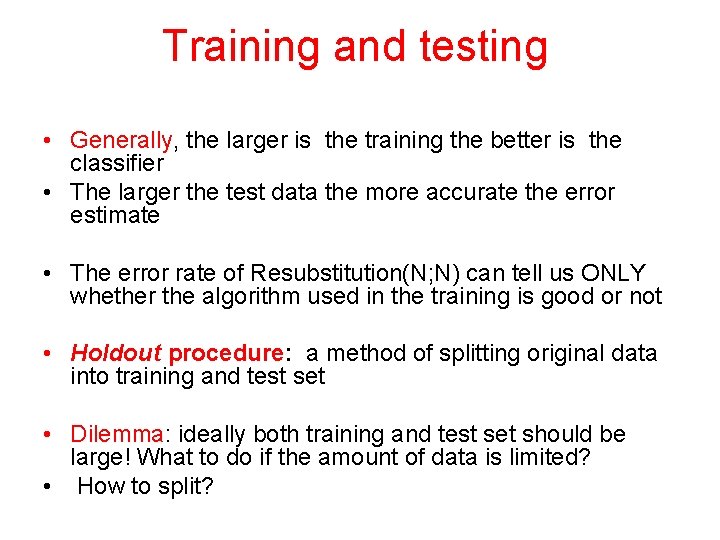 Training and testing

• Generally, the larger is the training the better is the classifier
• The larger the test data the more accurate the error estimate

• The error rate of Resubstitution(N;N) can tell us ONLY whether the algorithm used in the training is good or not

• Holdout procedure: a method of splitting original data into training and test set

• Dilemma: ideally both training and test set should be large! What to do if the amount of data is limited?
• How to split?